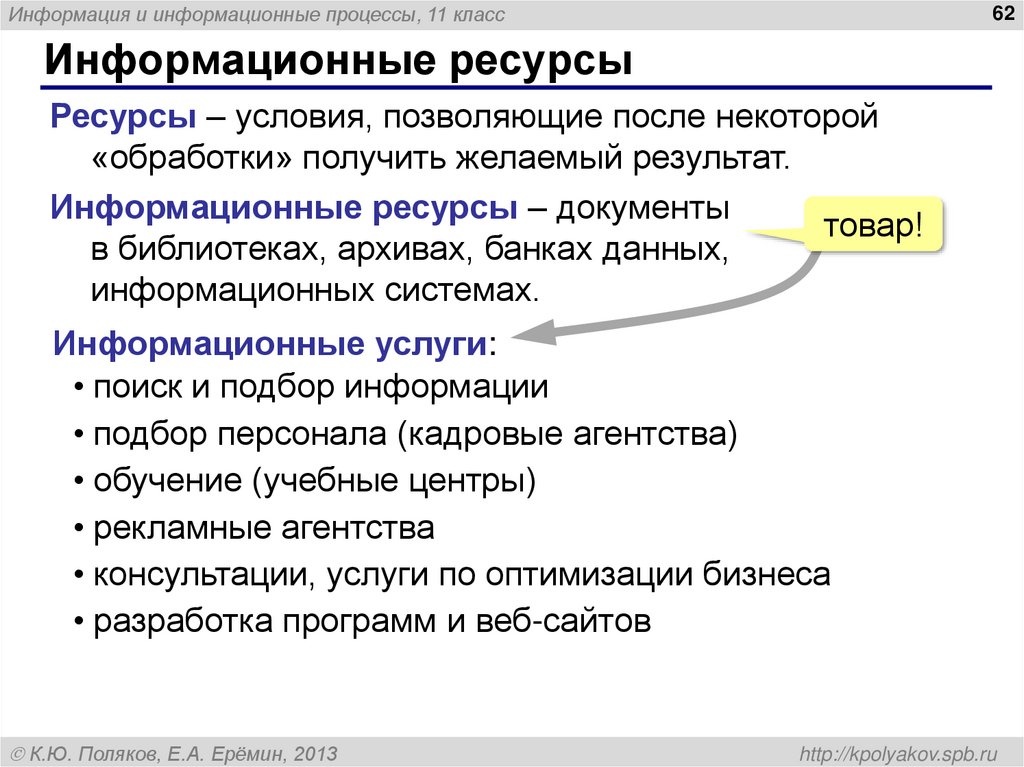 Информация и информационные процессы, 11 класс

62

Информационные ресурсы

Ресурсы – условия, позволяющие после некоторой «обработки» получить желаемый результат.

Информационные ресурсы – документы в библиотеках, архивах, банках данных, информационных системах.

товар!

Информационные услуги:

• поиск и подбор информации
• подбор персонала (кадровые агентства)
• обучение (учебные центры)
• рекламные агентства
• консультации, услуги по оптимизации бизнеса
• разработка программ и веб-сайтов

© К.Ю. Поляков, Е.А. Ерёмин, 2013

http://kpolyakov.spb.ru